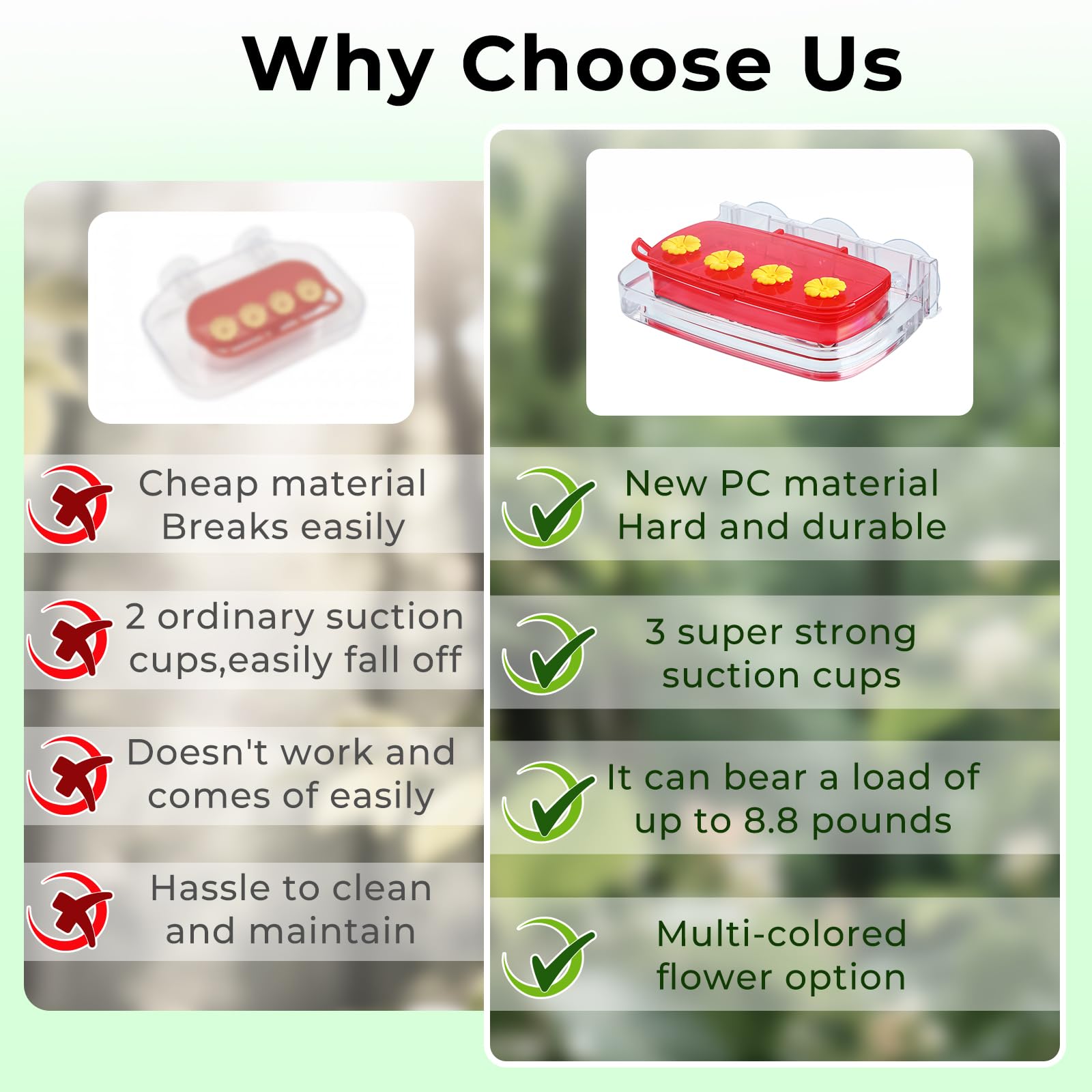 Why Choose Us

Cheap material
Breaks easily

2 ordinary suction
cups,easily fall off

Doesn't work and
comes of easily

Hassle to clean
and maintain

New PC material
Hard and durable

3 super strong
suction cups

It can bear a load of
up to 8.8 pounds

Multi-colored
flower option